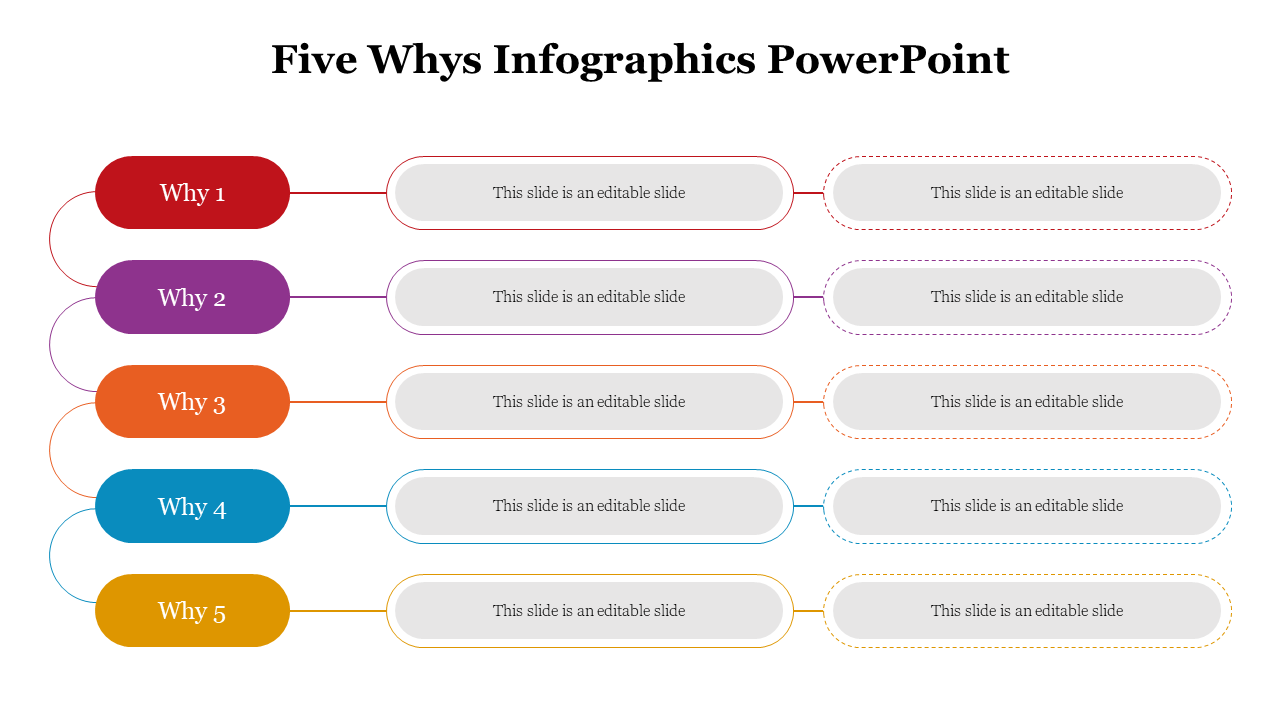 Five Whys Infographics PowerPoint

Why 1

This slide is an editable slide

This slide is an editable slide

Why 2

This slide is an editable slide

This slide is an editable slide

Why 3

This slide is an editable slide

This slide is an editable slide

Why 4

This slide is an editable slide

This slide is an editable slide

Why 5

This slide is an editable slide

This slide is an editable slide